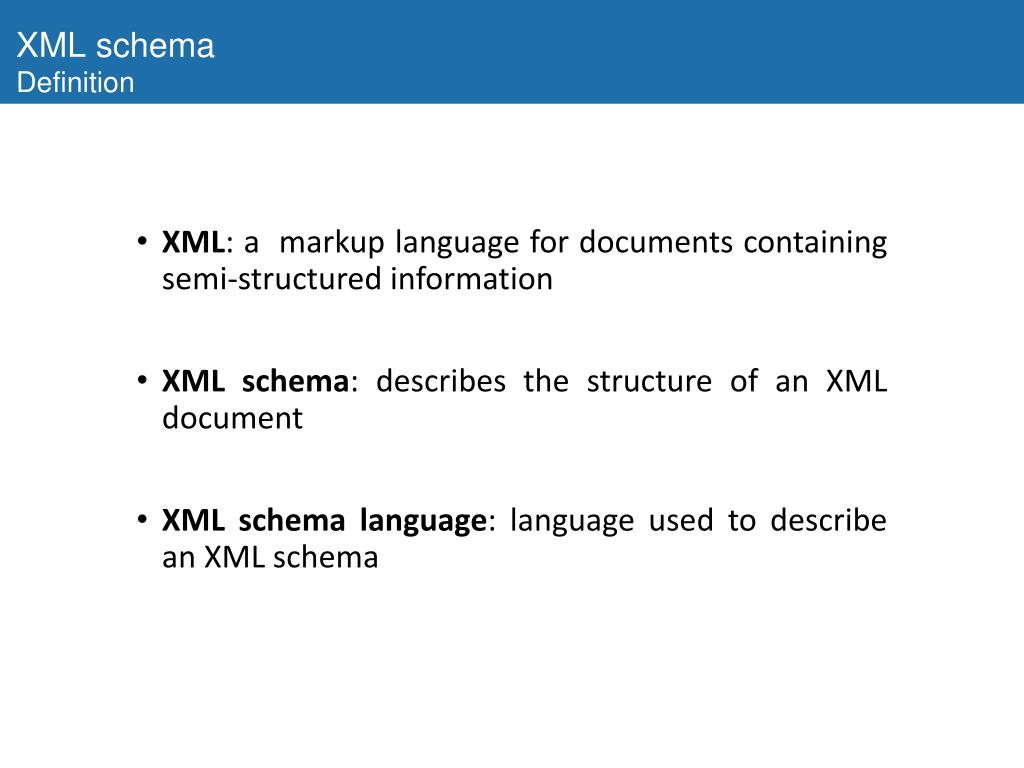 XML schema
Definition

• XML: a markup language for documents containing semi-structured information

• XML schema: describes the structure of an XML document

• XML schema language: language used to describe an XML schema